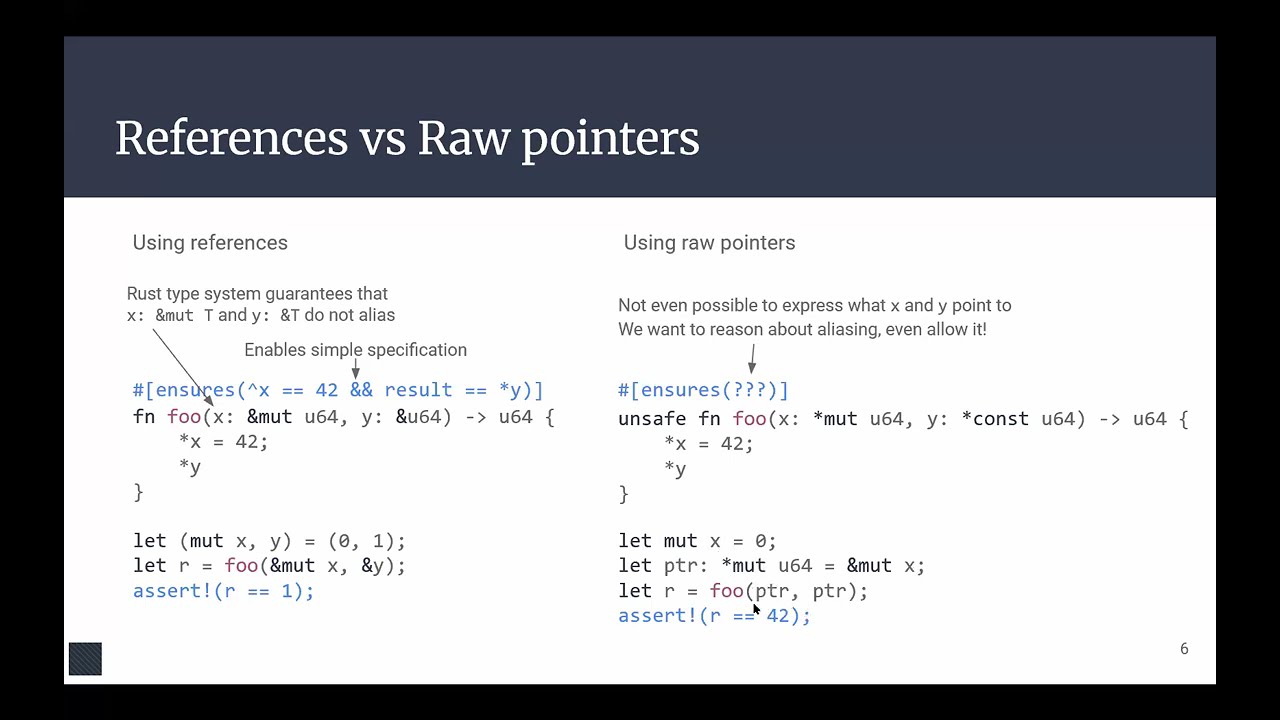 References vs Raw pointers

Using references

Rust type system guarantees that
x: &mut T and y: &T do not alias

Enables simple specification

#[ensures(^x == 42 && result == *y)]
fn foo(x: &mut u64, y: &u64) -> u64 {
    *x = 42;
    *y
}

let (mut x, y) = (0, 1);
let r = foo(&mut x, &y);
assert!(r == 1);

Using raw pointers

Not even possible to express what x and y point to
We want to reason about aliasing, even allow it!

#[ensures(???)]
unsafe fn foo(x: *mut u64, y: *const u64) -> u64 {
    *x = 42;
    *y
}

let mut x = 0;
let ptr: *mut u64 = &mut x;
let r = foo(ptr, ptr);
assert!(r == 42);

6